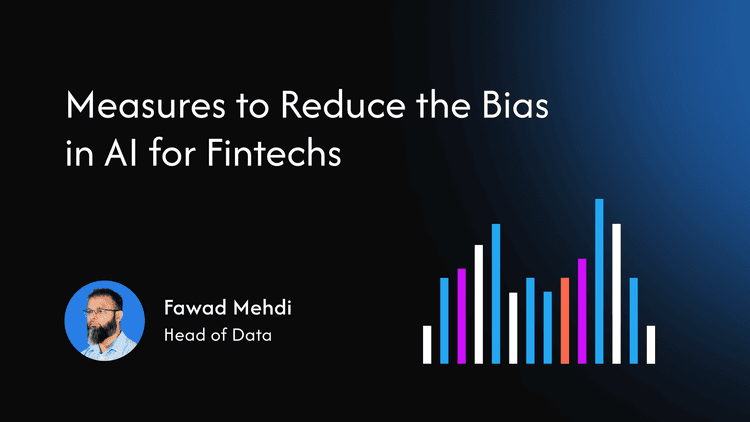 Measures to Reduce the Bias in AI for Fintechs

Fawad Mehdi
Head of Data